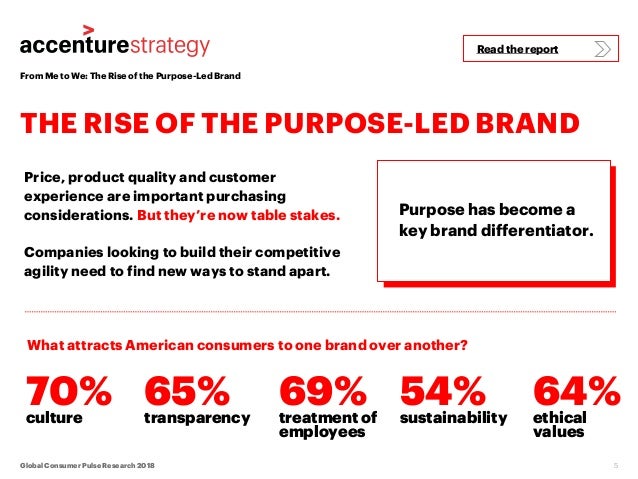 accenturestrategy

Read the report

From Me to We: The Rise of the Purpose-Led Brand

THE RISE OF THE PURPOSE-LED BRAND

Price, product quality and customer experience are important purchasing considerations. But they're now table stakes.

Companies looking to build their competitive agility need to find new ways to stand apart.

Purpose has become a key brand differentiator.

What attracts American consumers to one brand over another?

70%
culture

65%
transparency

69%
treatment of employees

54%
sustainability

64%
ethical values

Global Consumer Pulse Research 2018

5